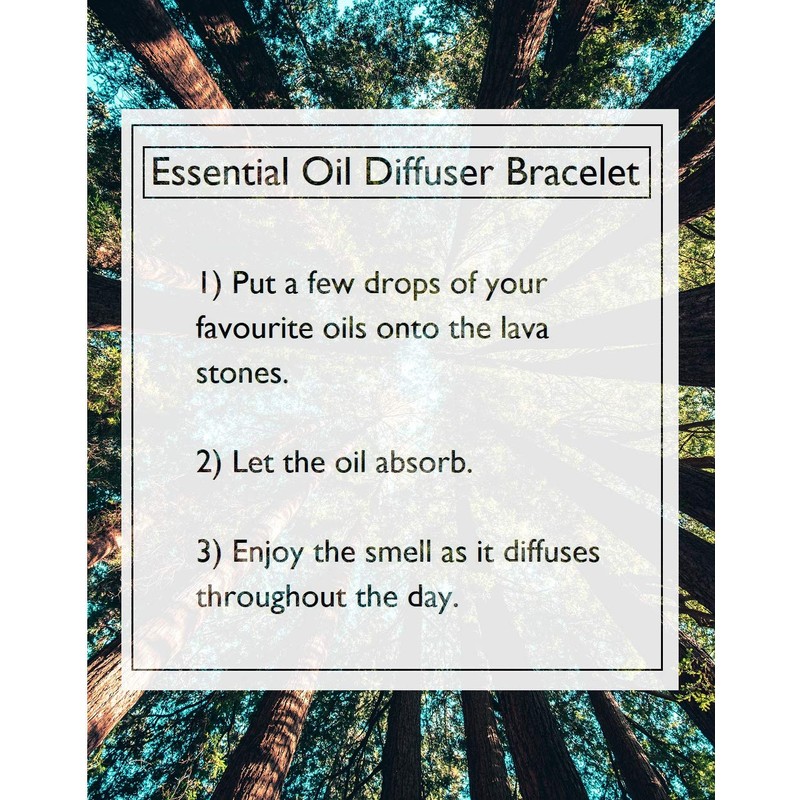 Essential Oil Diffuser Bracelet

1) Put a few drops of your favourite oils onto the lava stones.

2) Let the oil absorb.

3) Enjoy the smell as it diffuses throughout the day.